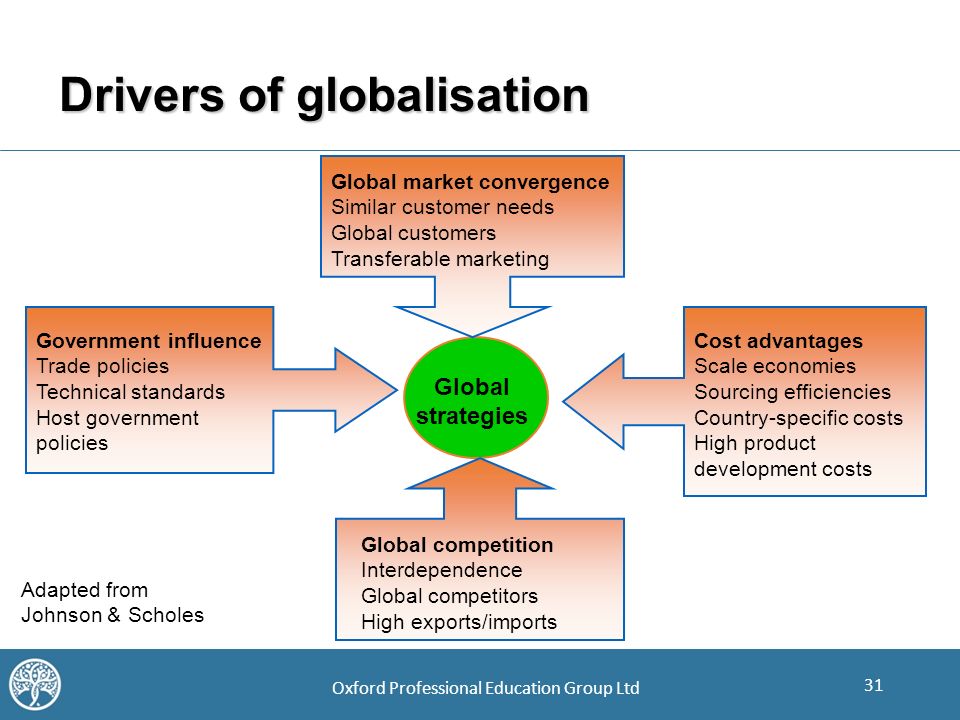 Drivers of globalisation

Global market convergence
Similar customer needs
Global customers
Transferable marketing

Government influence
Trade policies
Technical standards
Host government policies

Global strategies

Cost advantages
Scale economies
Sourcing efficiencies
Country-specific costs
High product development costs

Global competition
Interdependence
Global competitors
High exports/imports

Adapted from
Johnson & Scholes

Oxford Professional Education Group Ltd

31